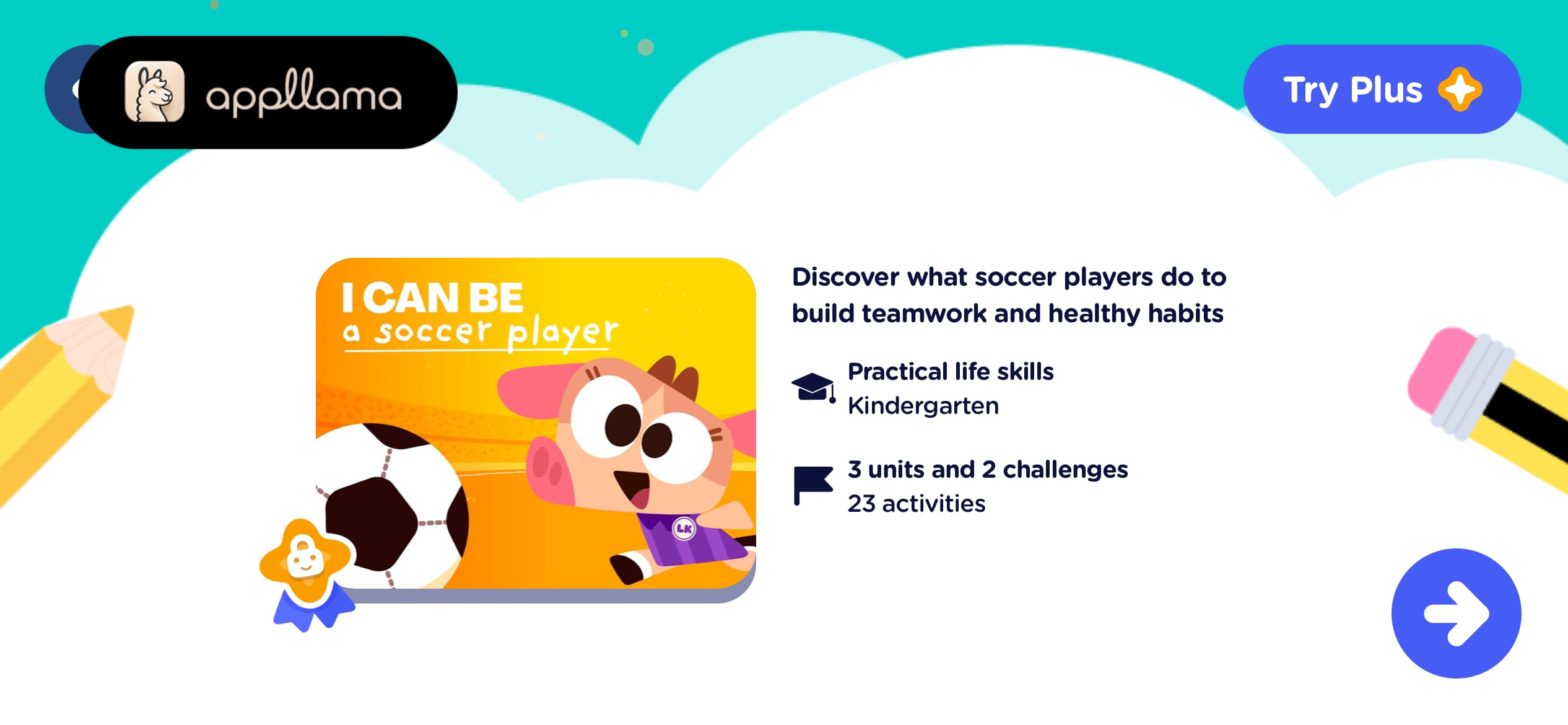 appllama

Try Plus

I CAN BE
a soccer player

LK

Discover what soccer players do to build teamwork and healthy habits

Practical life skills
Kindergarten

3 units and 2 challenges
23 activities